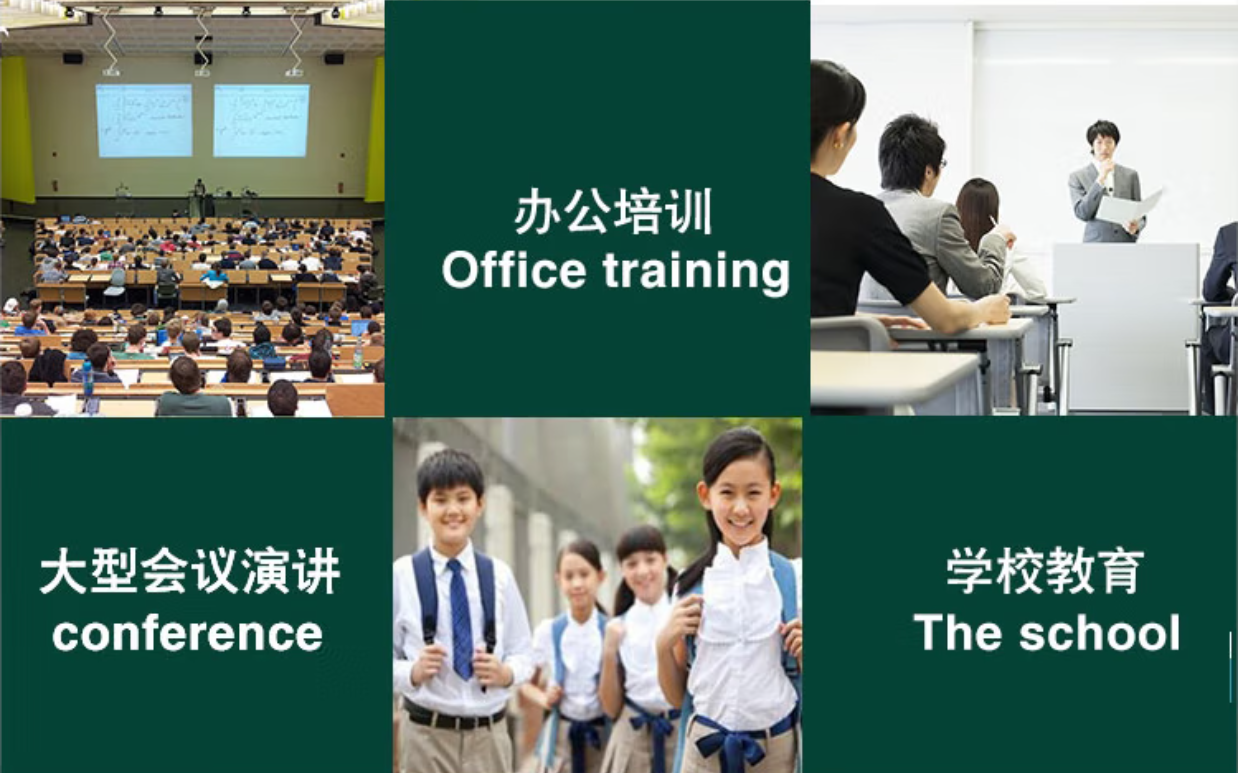 办公培训
Office training

大型会议演讲
conference

学校教育
The school